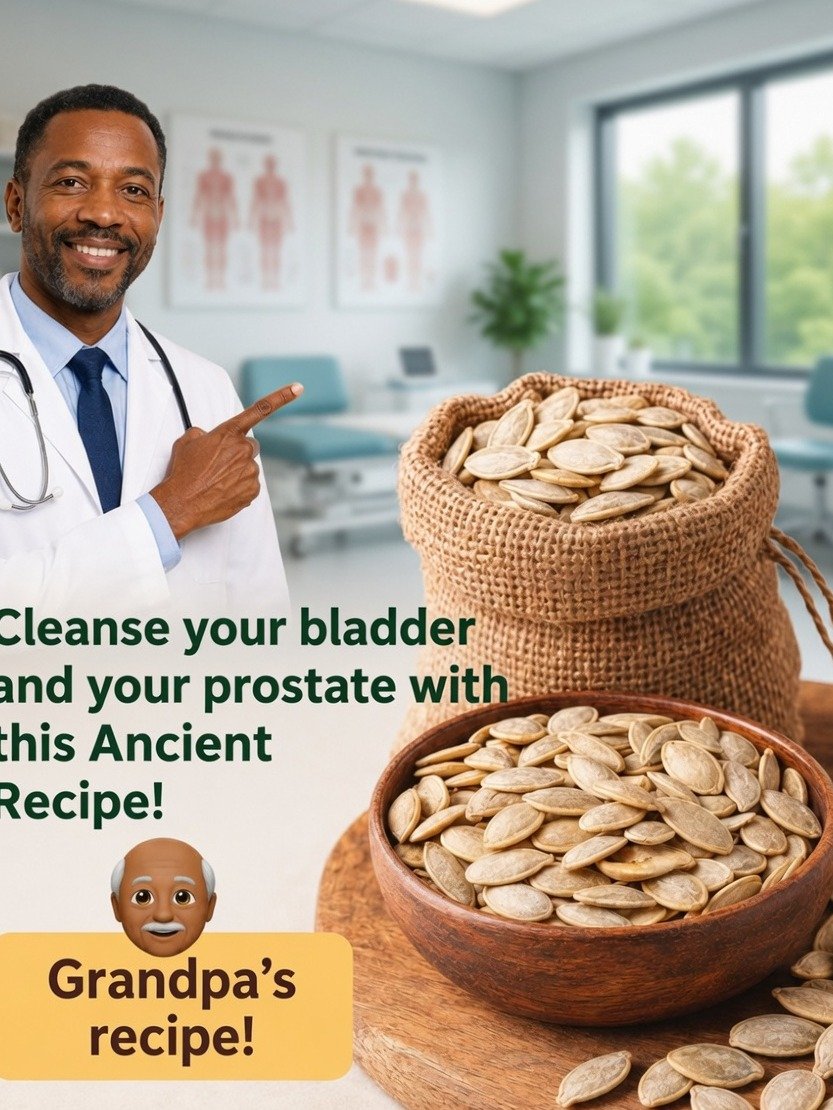 Cleanse your bladder and your prostate with this Ancient Recipe!

Grandpa's recipe!